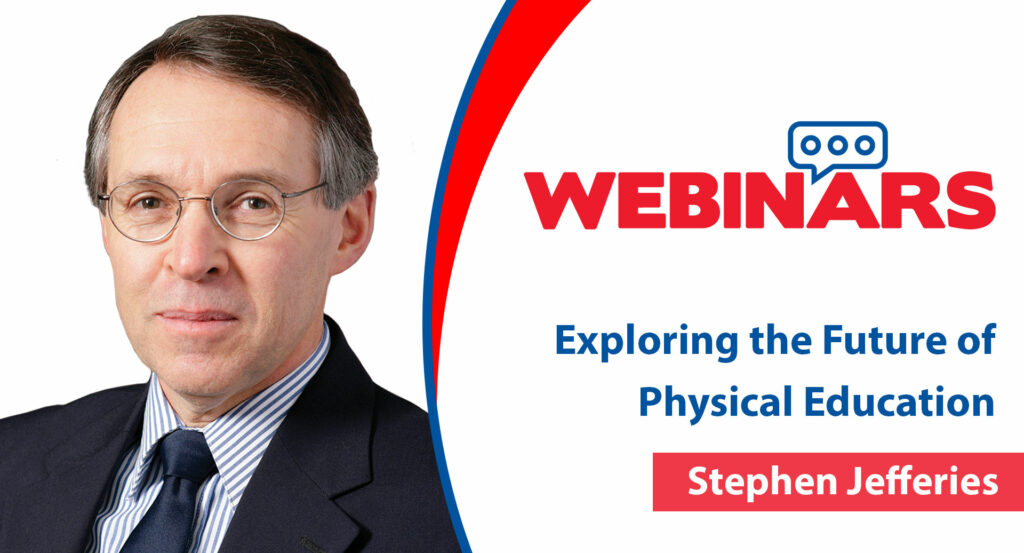 WEBINARS

Exploring the Future of Physical Education

Stephen Jefferies